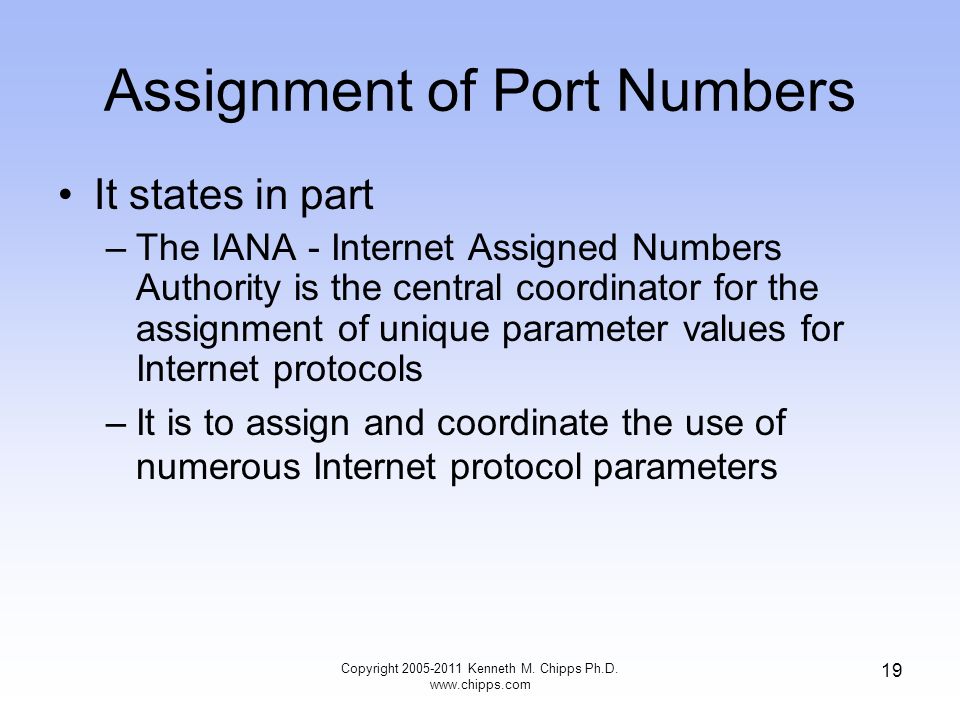 Assignment of Port Numbers

• It states in part

– The IANA - Internet Assigned Numbers Authority is the central coordinator for the assignment of unique parameter values for Internet protocols

– It is to assign and coordinate the use of numerous Internet protocol parameters

Copyright 2005-2011 Kenneth M. Chipps Ph.D.
www.chipps.com

19